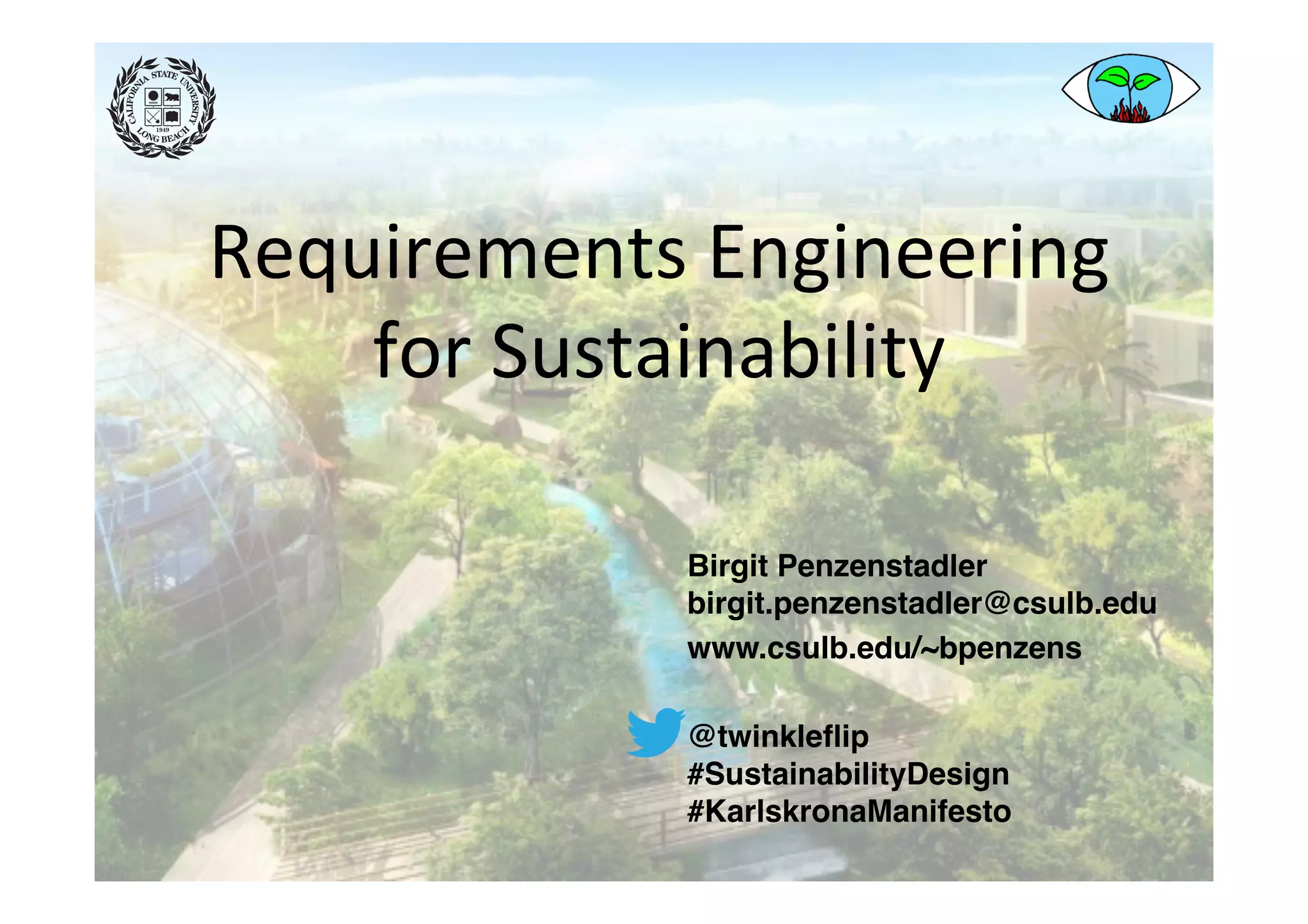 CALIFORNIA STATE UNIVERSITY LONG BEACH 1949

Requirements Engineering for Sustainability

Birgit Penzenstadler
birgit.penzenstadler@csulb.edu
www.csulb.edu/~bpenzens

@twinkleflip
#SustainabilityDesign
#KarlskronaManifesto